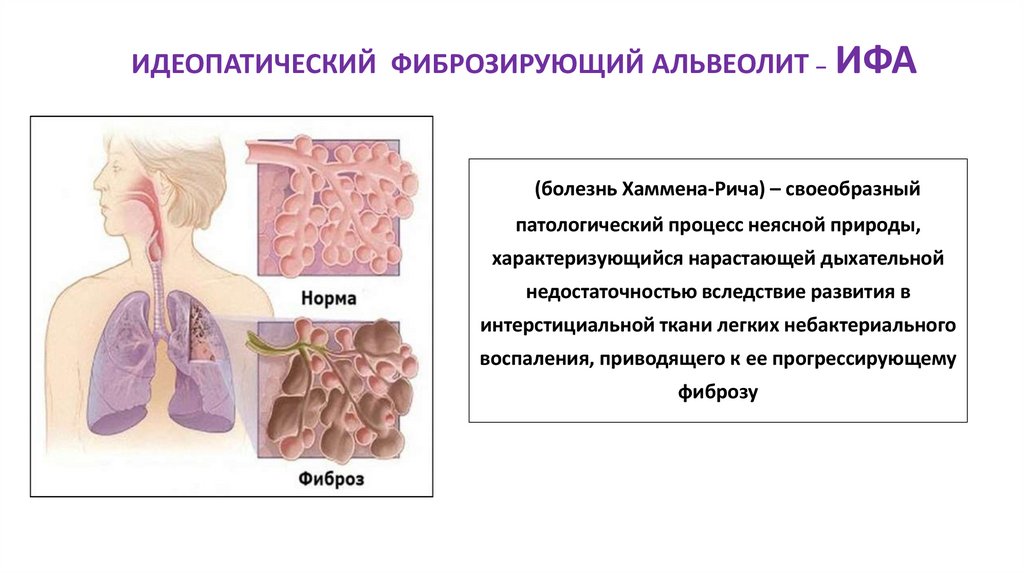 ИДЕОПАТИЧЕСКИЙ ФИБРОЗИРУЮЩИЙ АЛЬВЕОЛИТ – ИФА

Норма

Фиброз

(болезнь Хаммена-Рича) – своеобразный патологический процесс неясной природы, характеризующийся нарастающей дыхательной недостаточностью вследствие развития в интерстициальной ткани легких небактериального воспаления, приводящего к ее прогрессирующему фиброзу